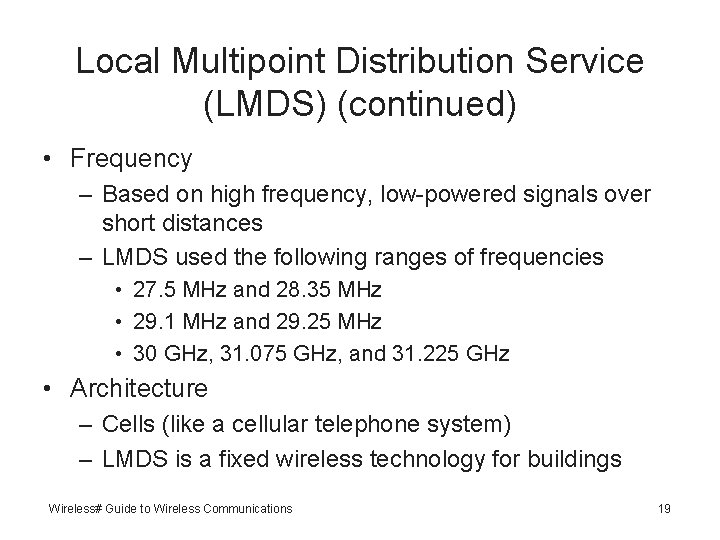 Local Multipoint Distribution Service (LMDS) (continued)

• Frequency
– Based on high frequency, low-powered signals over short distances
– LMDS used the following ranges of frequencies
• 27.5 MHz and 28.35 MHz
• 29.1 MHz and 29.25 MHz
• 30 GHz, 31.075 GHz, and 31.225 GHz
• Architecture
– Cells (like a cellular telephone system)
– LMDS is a fixed wireless technology for buildings

Wireless# Guide to Wireless Communications

19